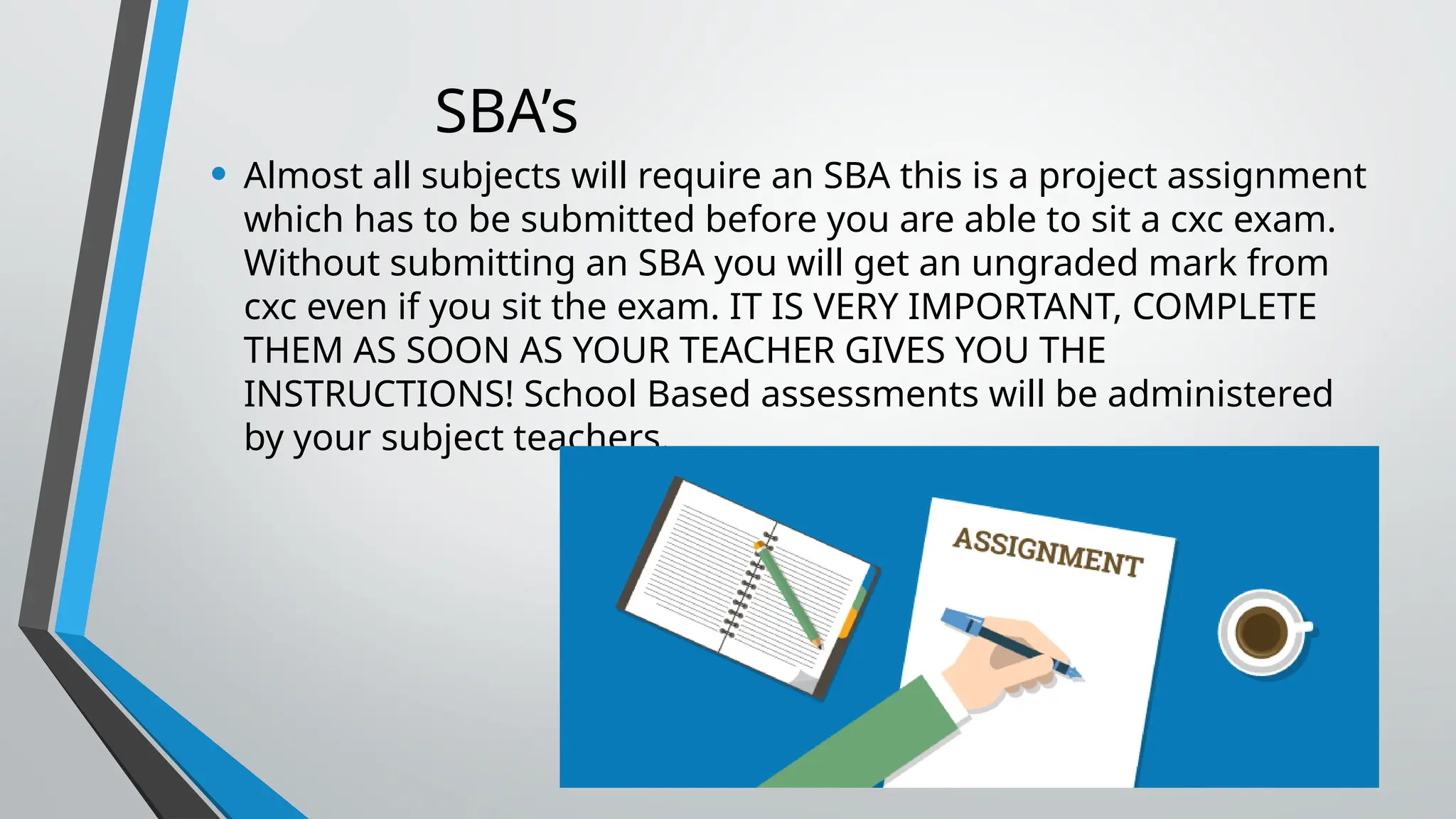 SBA’s

• Almost all subjects will require an SBA this is a project assignment which has to be submitted before you are able to sit a cxc exam. Without submitting an SBA you will get an ungraded mark from cxc even if you sit the exam. IT IS VERY IMPORTANT, COMPLETE THEM AS SOON AS YOUR TEACHER GIVES YOU THE INSTRUCTIONS! School Based assessments will be administered by your subject teachers.

ASSIGNMENT